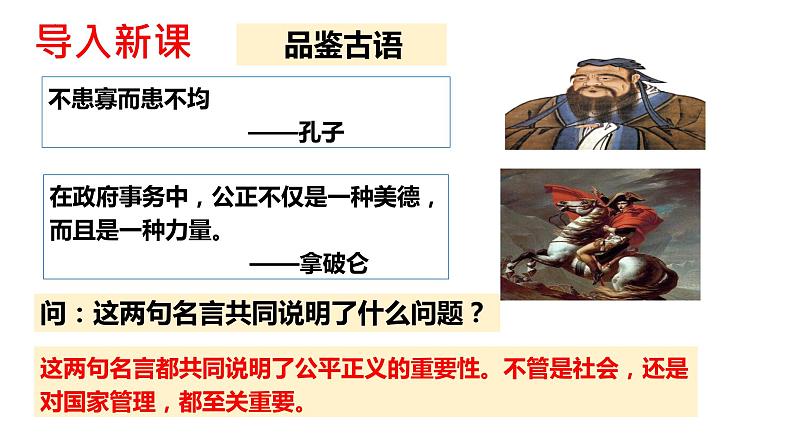 导入新课

品鉴古语

不患寡而患不均
——孔子

在政府事务中，公正不仅是一种美德，而且是一种力量。
——拿破仑

问：这两句名言共同说明了什么问题？

这两句名言都共同说明了公平正义的重要性。不管是社会，还是对国家管理，都至关重要。